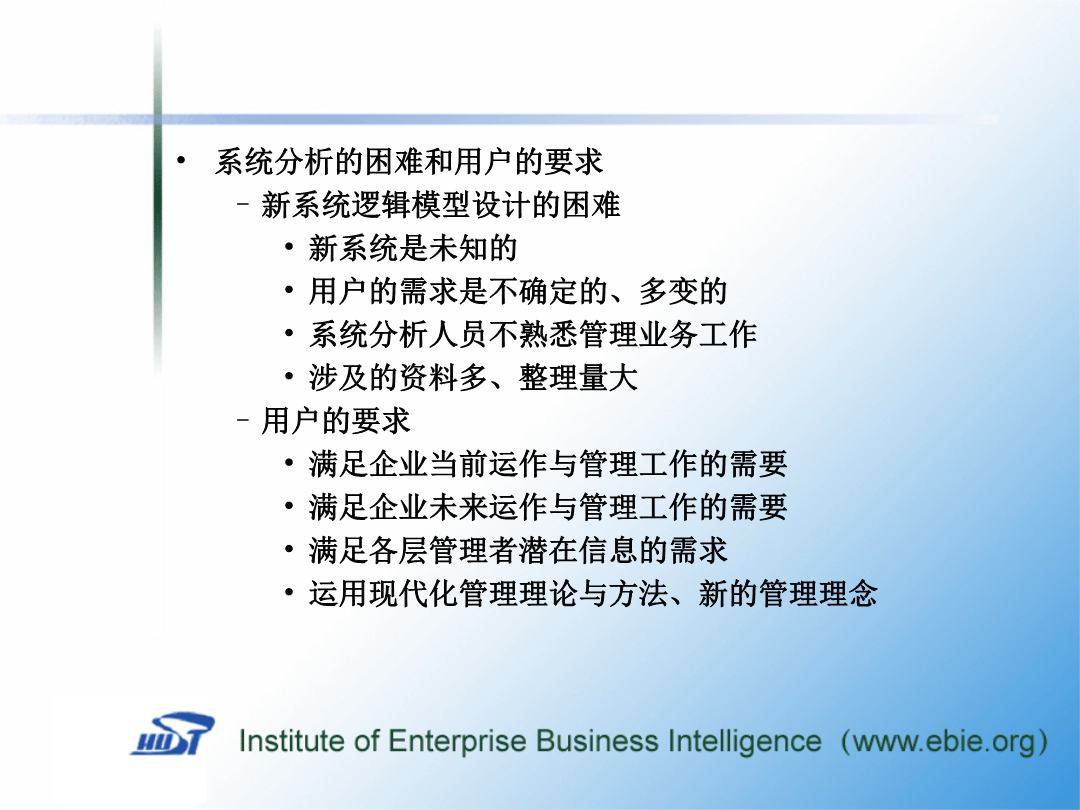 • 系统分析的困难和用户的要求

– 新系统逻辑模型设计的困难

• 新系统是未知的

• 用户的需求是不确定的、多变的

• 系统分析人员不熟悉管理业务工作

• 涉及的资料多、整理量大

– 用户的要求

• 满足企业当前运作与管理工作的需要

• 满足企业未来运作与管理工作的需要

• 满足各层管理者潜在信息的需求

• 运用现代化管理理论与方法、新的管理理念

HUST

Institute of Enterprise Business Intelligence（www.ebie.org）